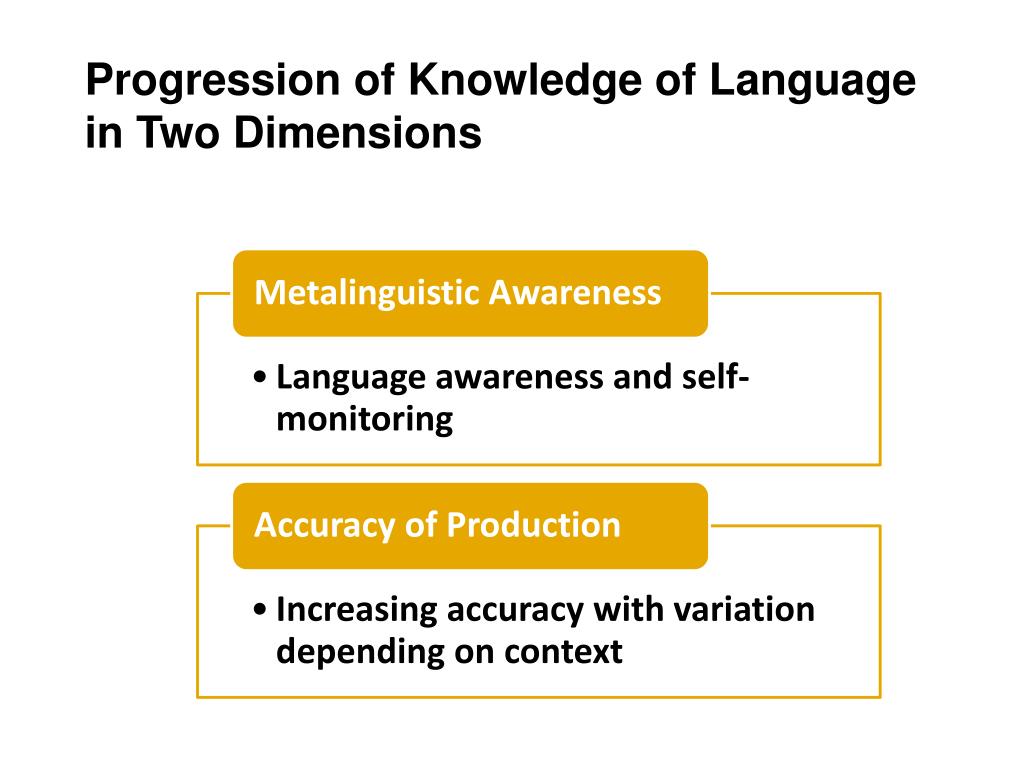 Progression of Knowledge of Language in Two Dimensions

Metalinguistic Awareness

• Language awareness and self-monitoring

Accuracy of Production

• Increasing accuracy with variation depending on context